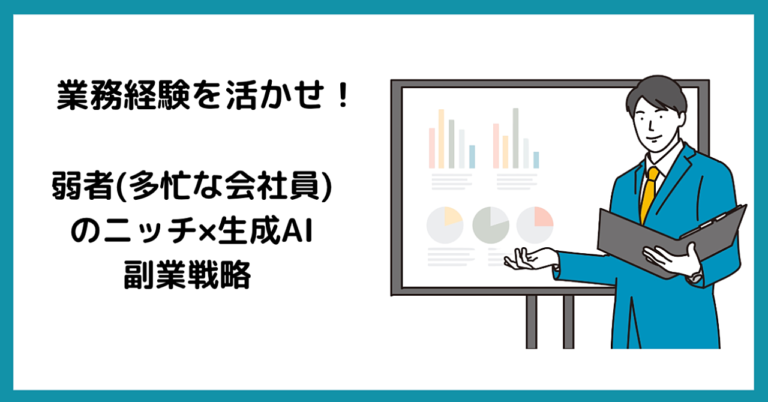 業務経験を活かせ！

弱者(多忙な会社員)のニッチ×生成AI副業戦略